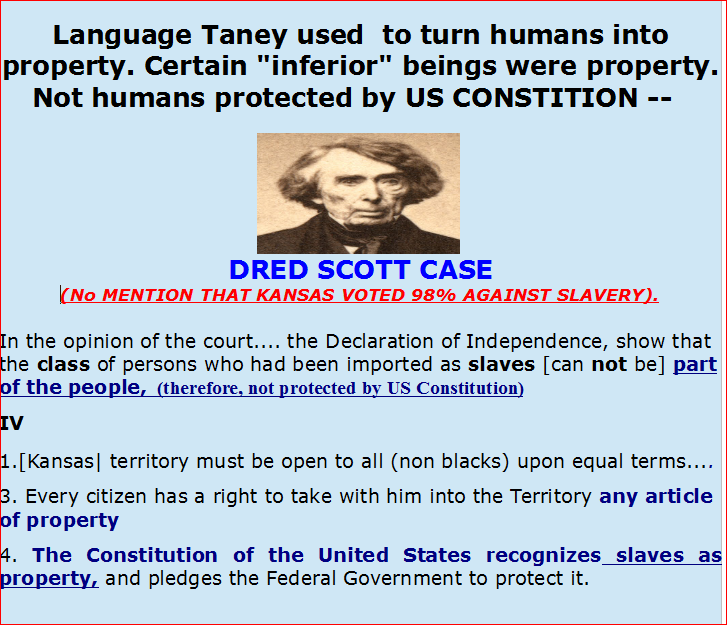 Language Taney used to turn humans into property. Certain "inferior" beings were property. Not humans protected by US CONSTITION --

DRED SCOTT CASE

(No MENTION THAT KANSAS VOTED 98% AGAINST SLAVERY).

In the opinion of the court.... the Declaration of Independence, show that the class of persons who had been imported as slaves [can not be] part of the people, (therefore, not protected by US Constitution)

IV

1.[Kansas| territory must be open to all (non blacks) upon equal terms....

3. Every citizen has a right to take with him into the Territory any article of property

4. The Constitution of the United States recognizes slaves as property, and pledges the Federal Government to protect it.